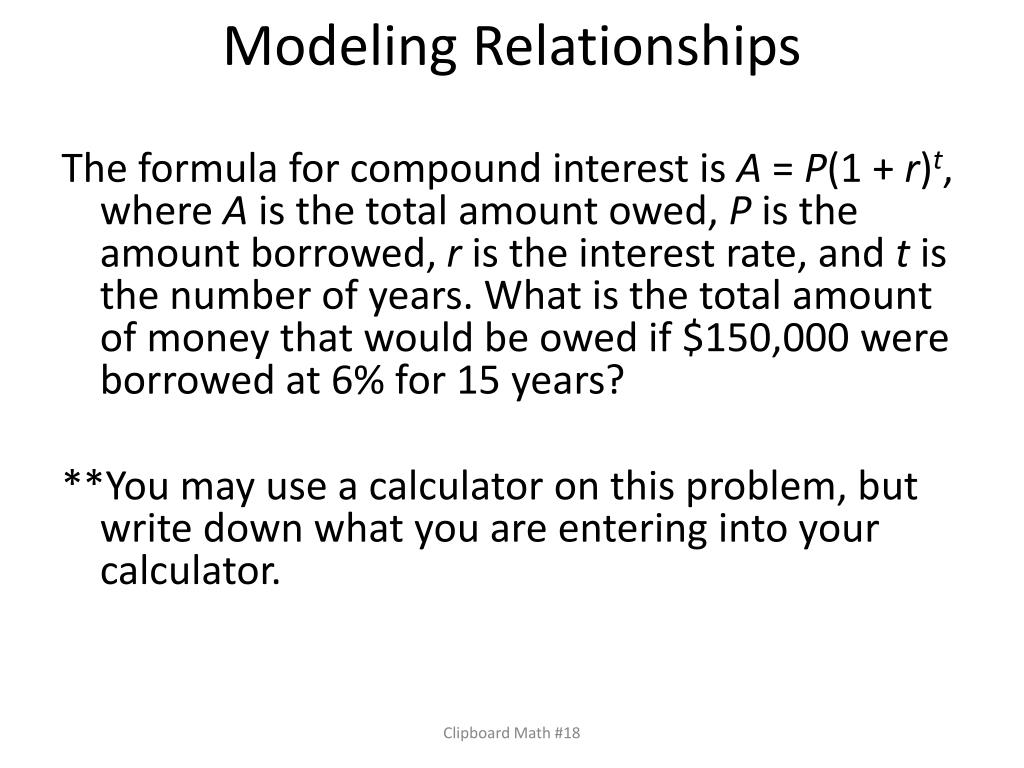 Modeling Relationships

The formula for compound interest is $A = P(1 + r)^t$, where $A$ is the total amount owed, $P$ is the amount borrowed, $r$ is the interest rate, and $t$ is the number of years. What is the total amount of money that would be owed if \$150,000 were borrowed at 6% for 15 years?

**You may use a calculator on this problem, but write down what you are entering into your calculator.

Clipboard Math #18